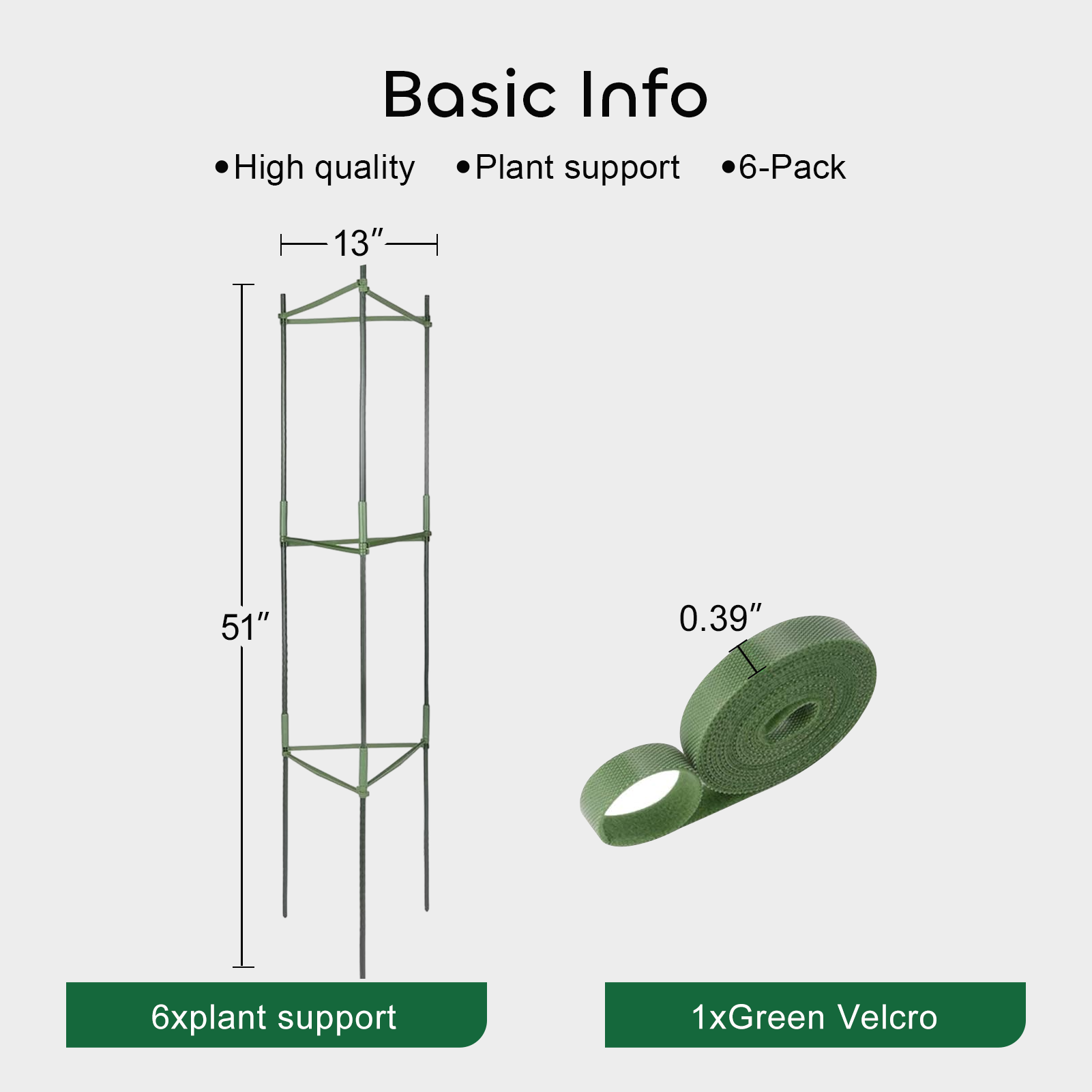 Basic Info

•High quality •Plant support •6-Pack

13″

51″

0.39″

6xplant support

1xGreen Velcro